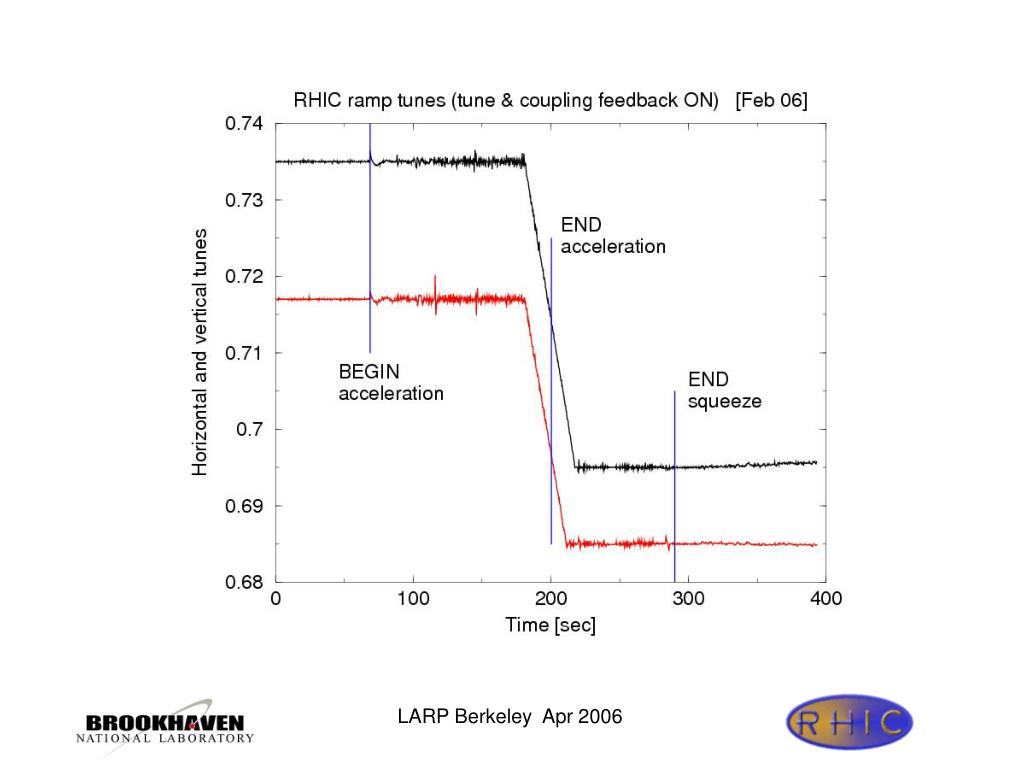 RHIC ramp tunes (tune & coupling feedback ON) [Feb 06]

Horizontal and vertical tunes

0.74
0.73
0.72
0.71
0.7
0.69
0.68

END acceleration

BEGIN acceleration

END squeeze

0
100
200
300
400

Time [sec]

BROOKHAVEN NATIONAL LABORATORY

LARP Berkeley Apr 2006

RHIC